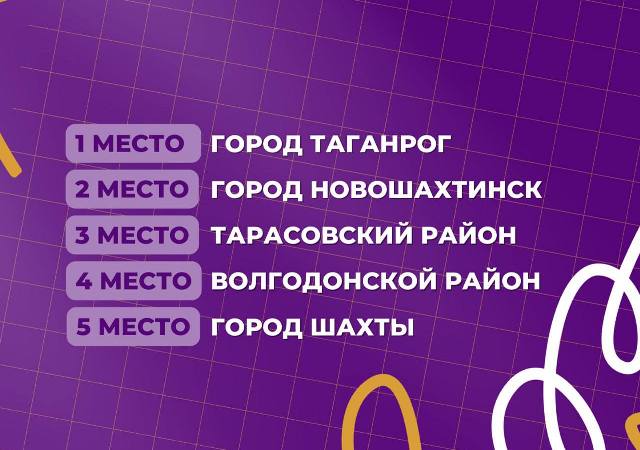 1 МЕСТО ГОРОД ТАГАНРОГ
2 МЕСТО ГОРОД НОВОШАХТИНСК
3 МЕСТО ТАРАСОВСКИЙ РАЙОН
4 МЕСТО ВОЛГОДОНСКОЙ РАЙОН
5 МЕСТО ГОРОД ШАХТЫ